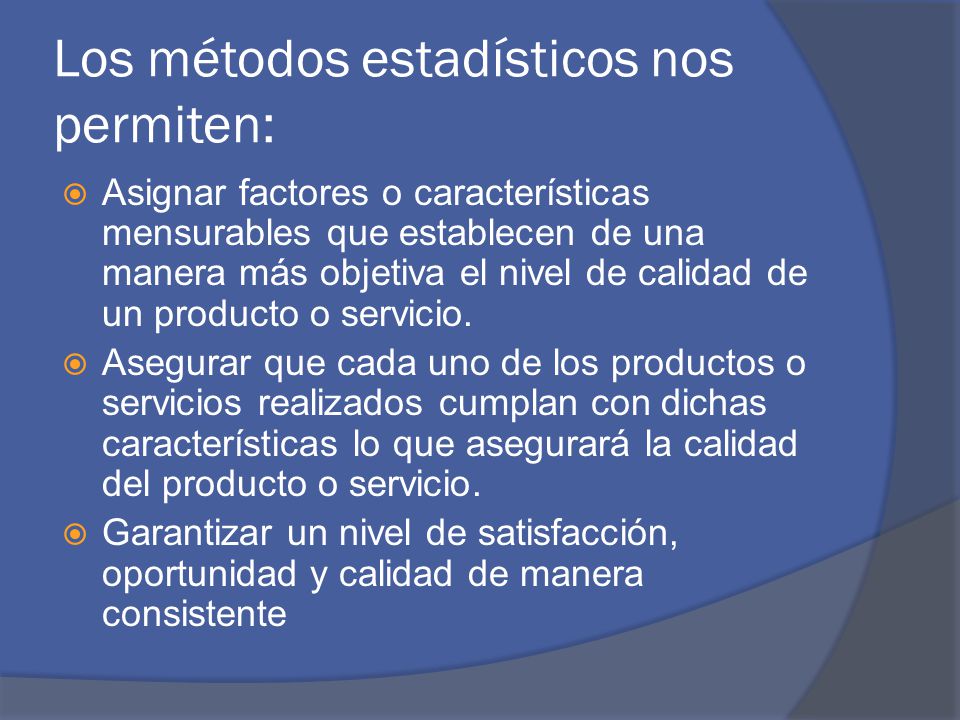 Los métodos estadísticos nos permiten:

Asignar factores o características mensurables que establecen de una manera más objetiva el nivel de calidad de un producto o servicio.

Asegurar que cada uno de los productos o servicios realizados cumplan con dichas características lo que asegurará la calidad del producto o servicio.

Garantizar un nivel de satisfacción, oportunidad y calidad de manera consistente